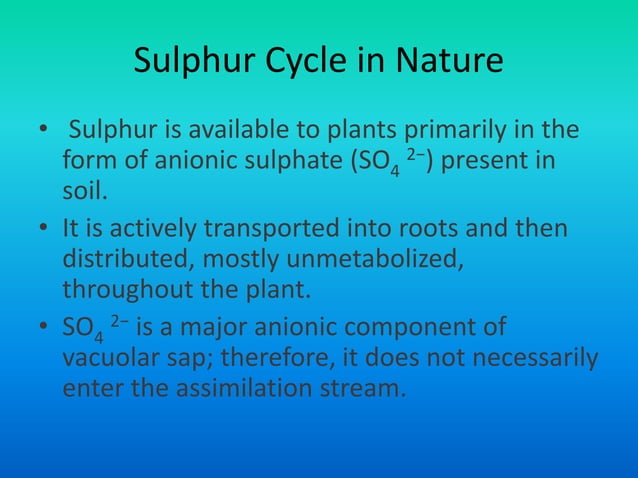 Sulphur Cycle in Nature

• Sulphur is available to plants primarily in the form of anionic sulphate ($SO_4^{2-}$) present in soil.

• It is actively transported into roots and then distributed, mostly unmetabolized, throughout the plant.

• $SO_4^{2-}$ is a major anionic component of vacuolar sap; therefore, it does not necessarily enter the assimilation stream.